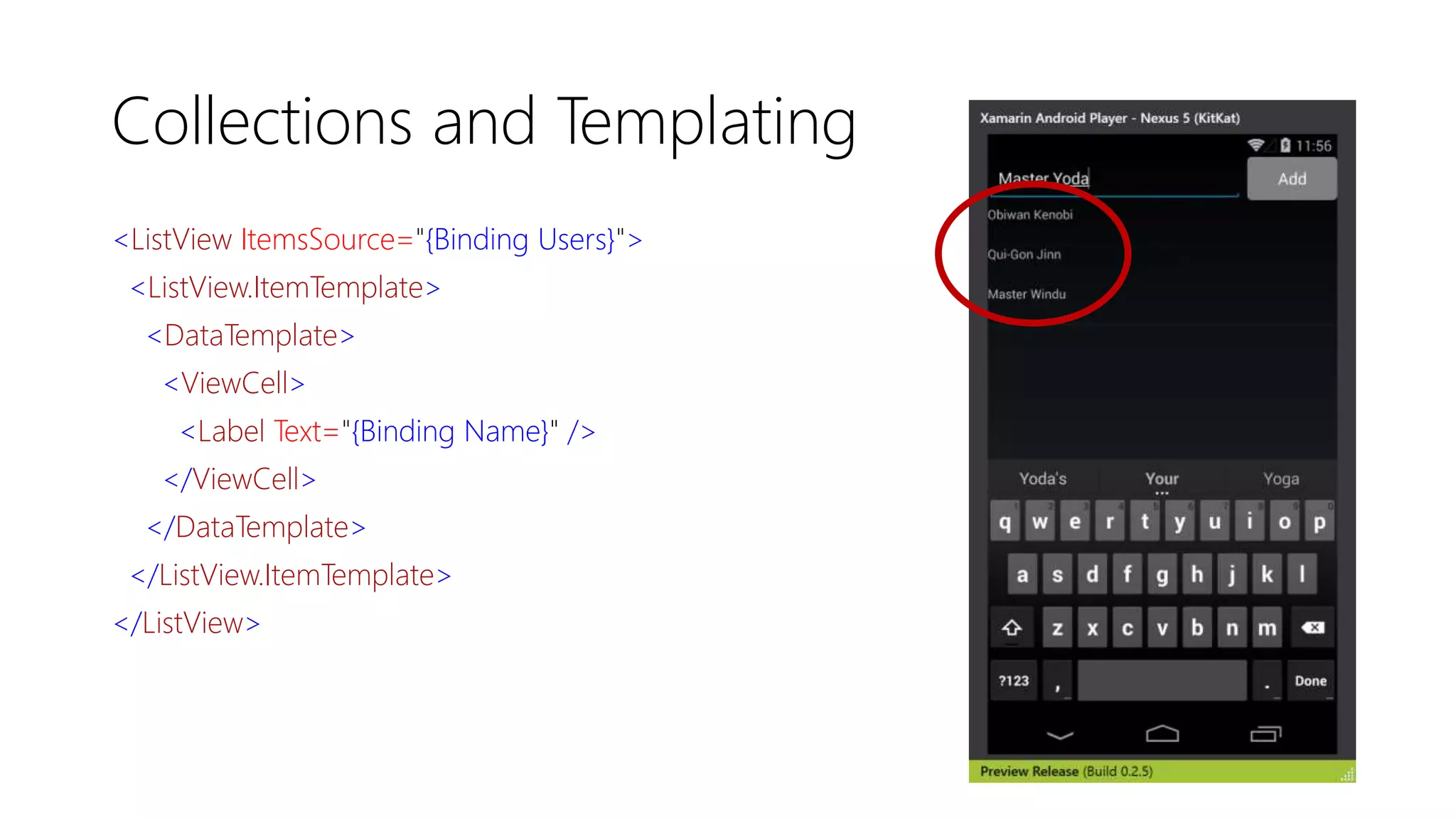 Collections and Templating

<ListView ItemsSource="{Binding Users}">
<ListView.ItemTemplate>
<DataTemplate>
<ViewCell>
<Label Text="{Binding Name}" />
</ViewCell>
</DataTemplate>
</ListView.ItemTemplate>
</ListView>

Xamarin Android Player - Nexus 5 (KitKat)

11:56

Master Yoda

Add

Obiwan Kenobi

Qui-Gon Jinn

Master Windu

Yoda's

Your

Yoga

q w e r t y u i o p

a s d f g h j k l

z x c v b n m

?123

,

.

Done

Preview Release (Build 0.2.5)